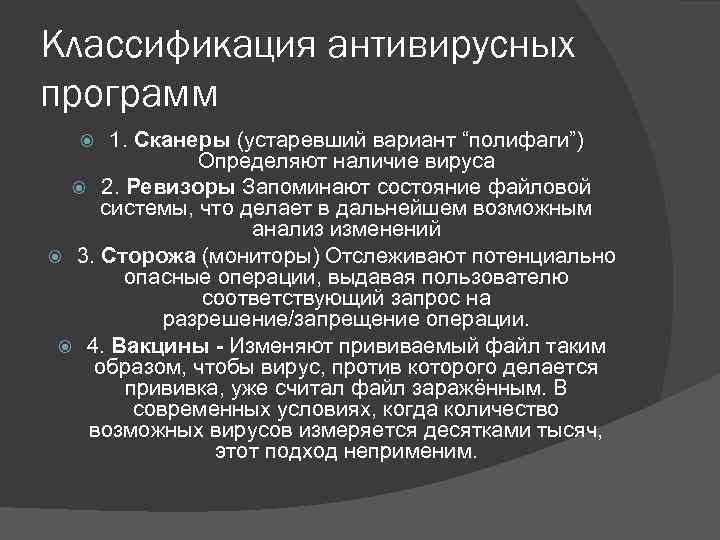 Классификация антивирусных программ

1. Сканеры (устаревший вариант “полифаги”) Определяют наличие вируса

2. Ревизоры Запоминают состояние файловой системы, что делает в дальнейшем возможным анализ изменений

3. Сторожа (мониторы) Отслеживают потенциально опасные операции, выдавая пользователю соответствующий запрос на разрешение/запрещение операции.

4. Вакцины - Изменяют прививаемый файл таким образом, чтобы вирус, против которого делается прививка, уже считал файл заражённым. В современных условиях, когда количество возможных вирусов измеряется десятками тысяч, этот подход неприменим.